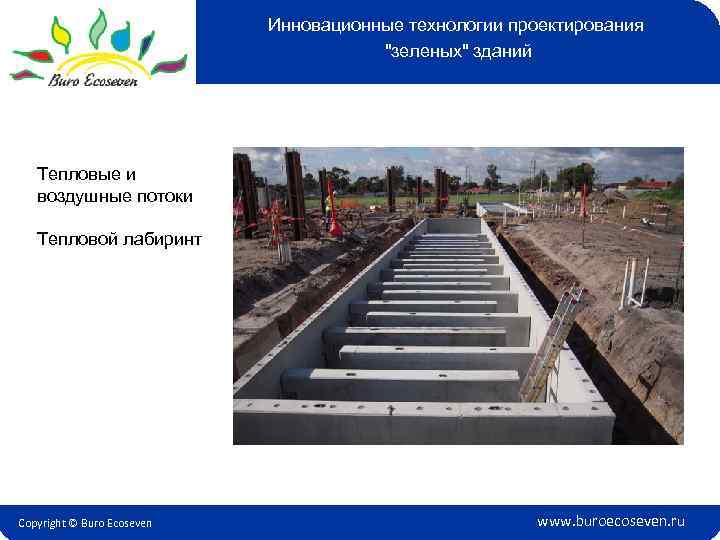 Buro Ecoseven

Инновационные технологии проектирования "зеленых" зданий

Тепловые и воздушные потоки

Тепловой лабиринт

Copyright © Buro Ecoseven

www.buroecoseven.ru